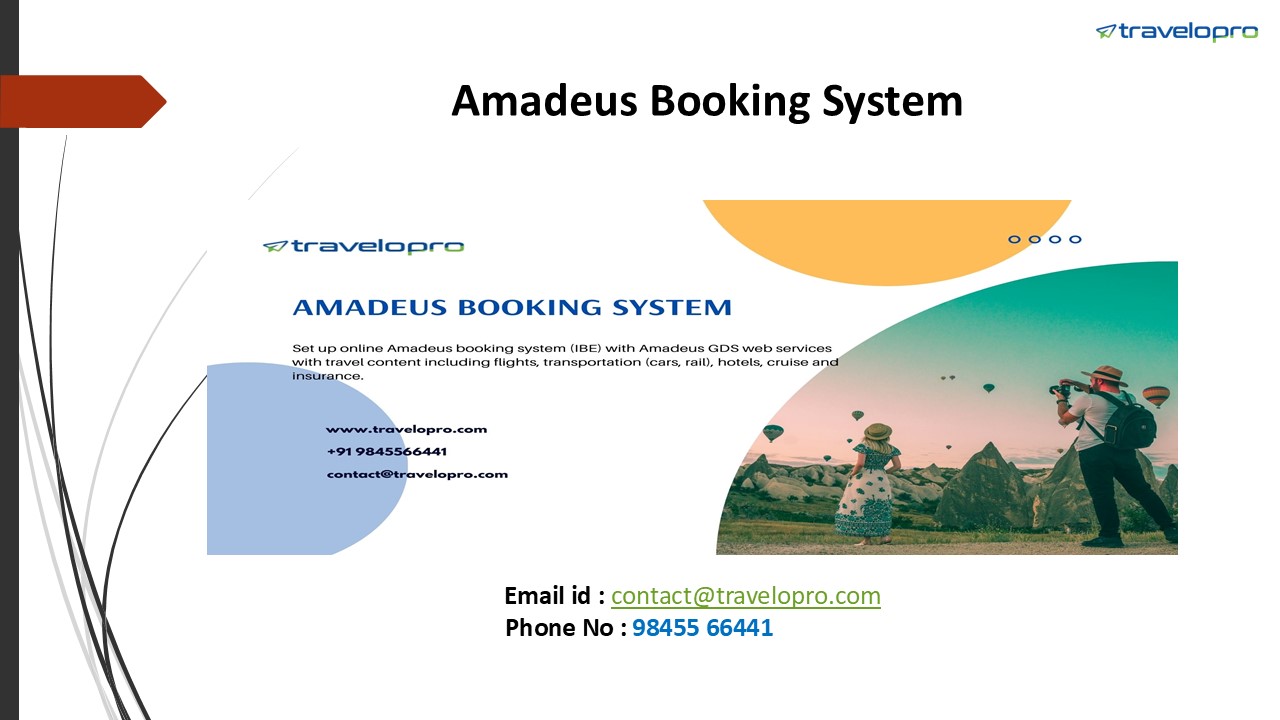 travelopro

Amadeus Booking System

travelopro

AMADEUS BOOKING SYSTEM

Set up online Amadeus booking system (IBE) with Amadeus GDS web services with travel content including flights, transportation (cars, rail), hotels, cruise and insurance.

www.travelopro.com
+91 9845566441
contact@travelopro.com

Email id : contact@travelopro.com
Phone No : 98455 66441